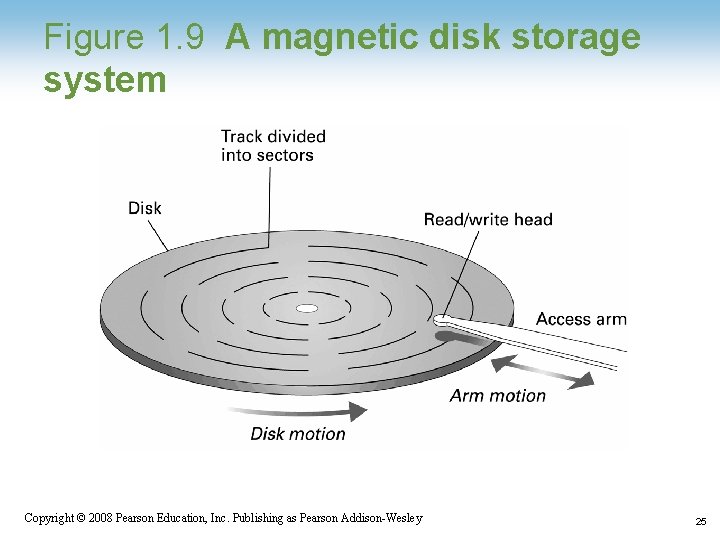 Figure 1.9 A magnetic disk storage system

Track divided into sectors

Disk

Read/write head

Access arm

Arm motion

Disk motion

Copyright © 2008 Pearson Education, Inc. Publishing as Pearson Addison-Wesley

25